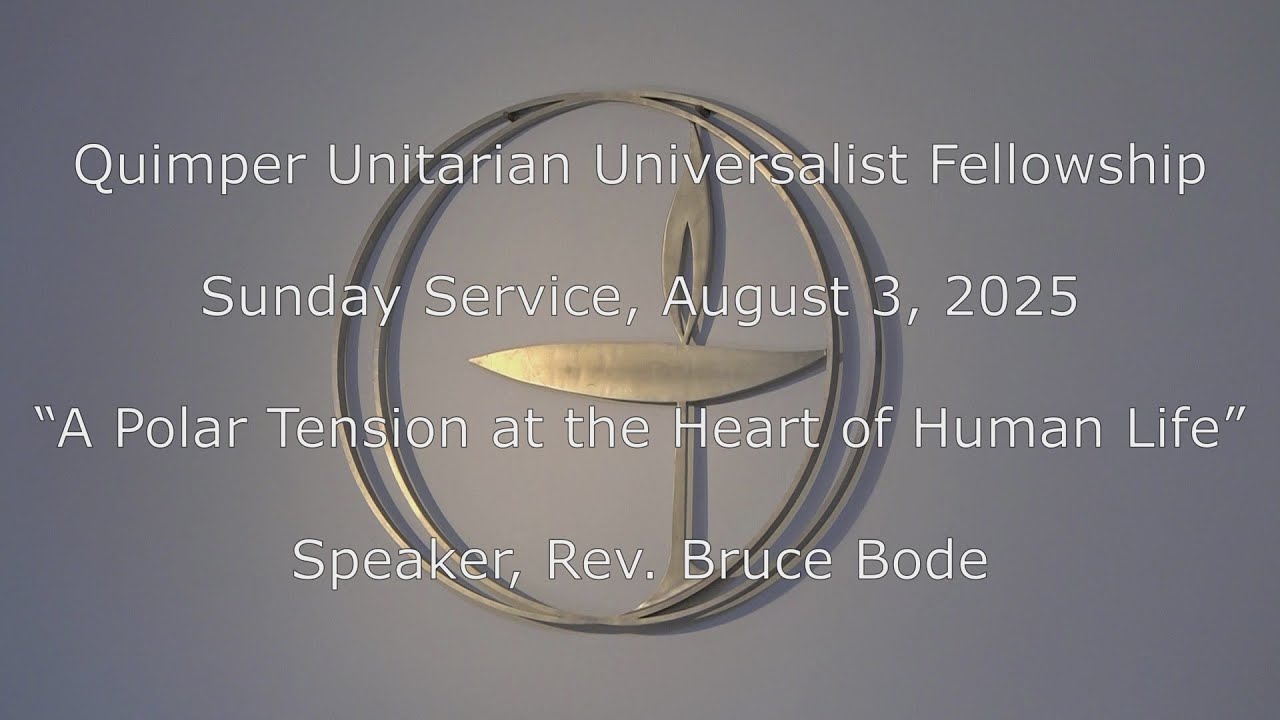 Quimper Unitarian Universalist Fellowship

Sunday Service, August 3, 2025

"A Polar Tension at the Heart of Human Life"

Speaker, Rev. Bruce Bode